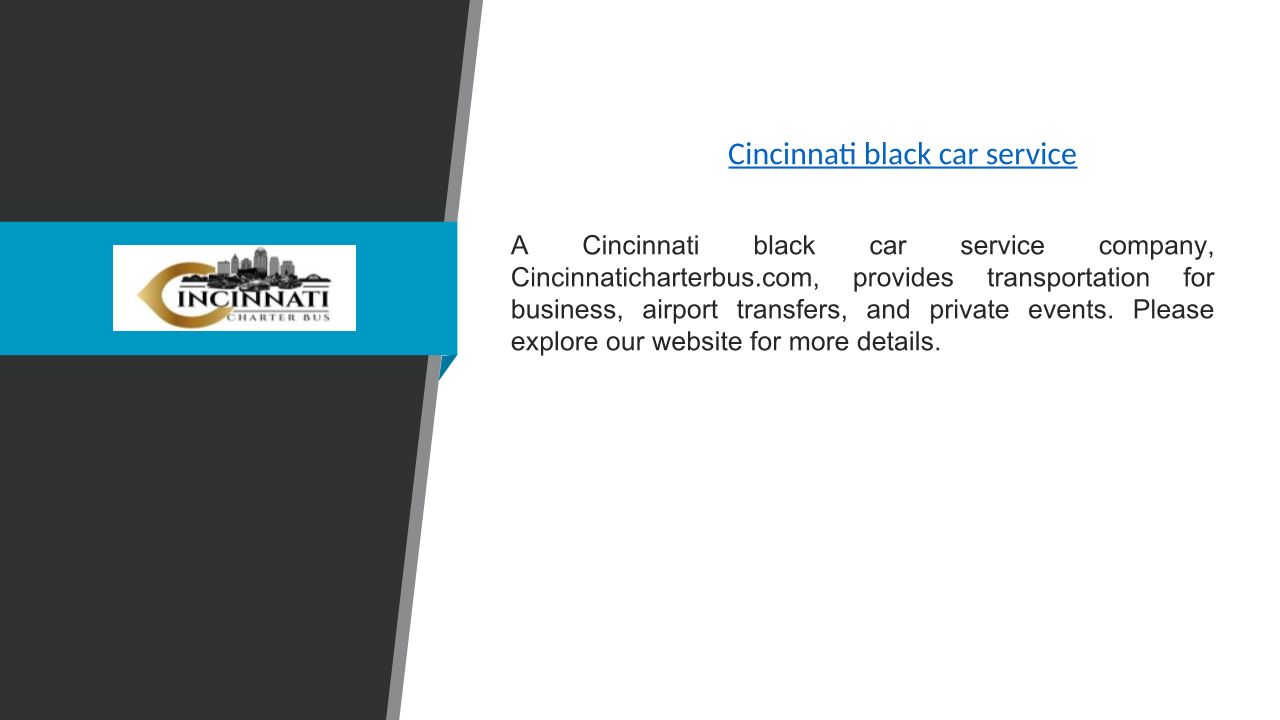 CINCINNATI
CHARTER BUS

Cincinnati black car service

A Cincinnati black car service company, Cincinnaticharterbus.com, provides transportation for business, airport transfers, and private events. Please explore our website for more details.